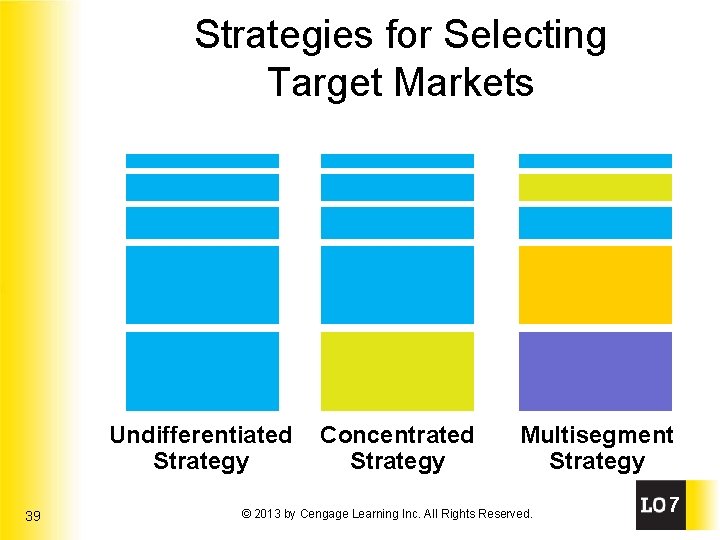 Strategies for Selecting Target Markets

Undifferentiated Strategy

Concentrated Strategy

Multisegment Strategy

39

© 2013 by Cengage Learning Inc. All Rights Reserved.

LO7